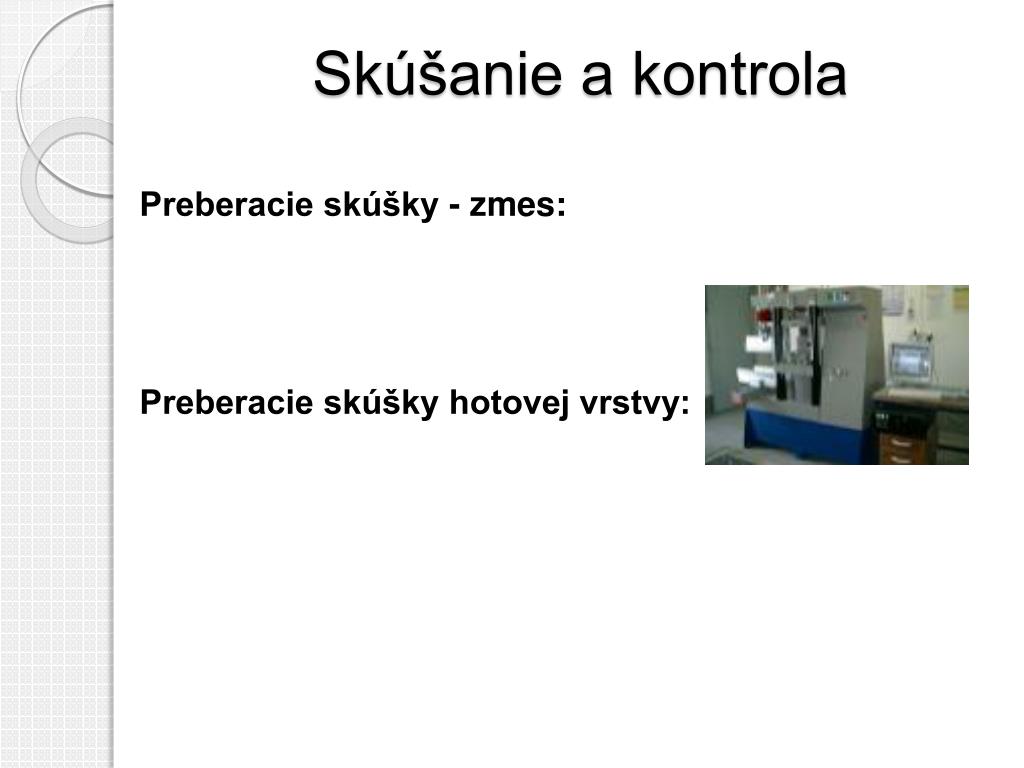 Skúšanie a kontrola

Preberacie skúšky - zmes:

Preberacie skúšky hotovej vrstvy: